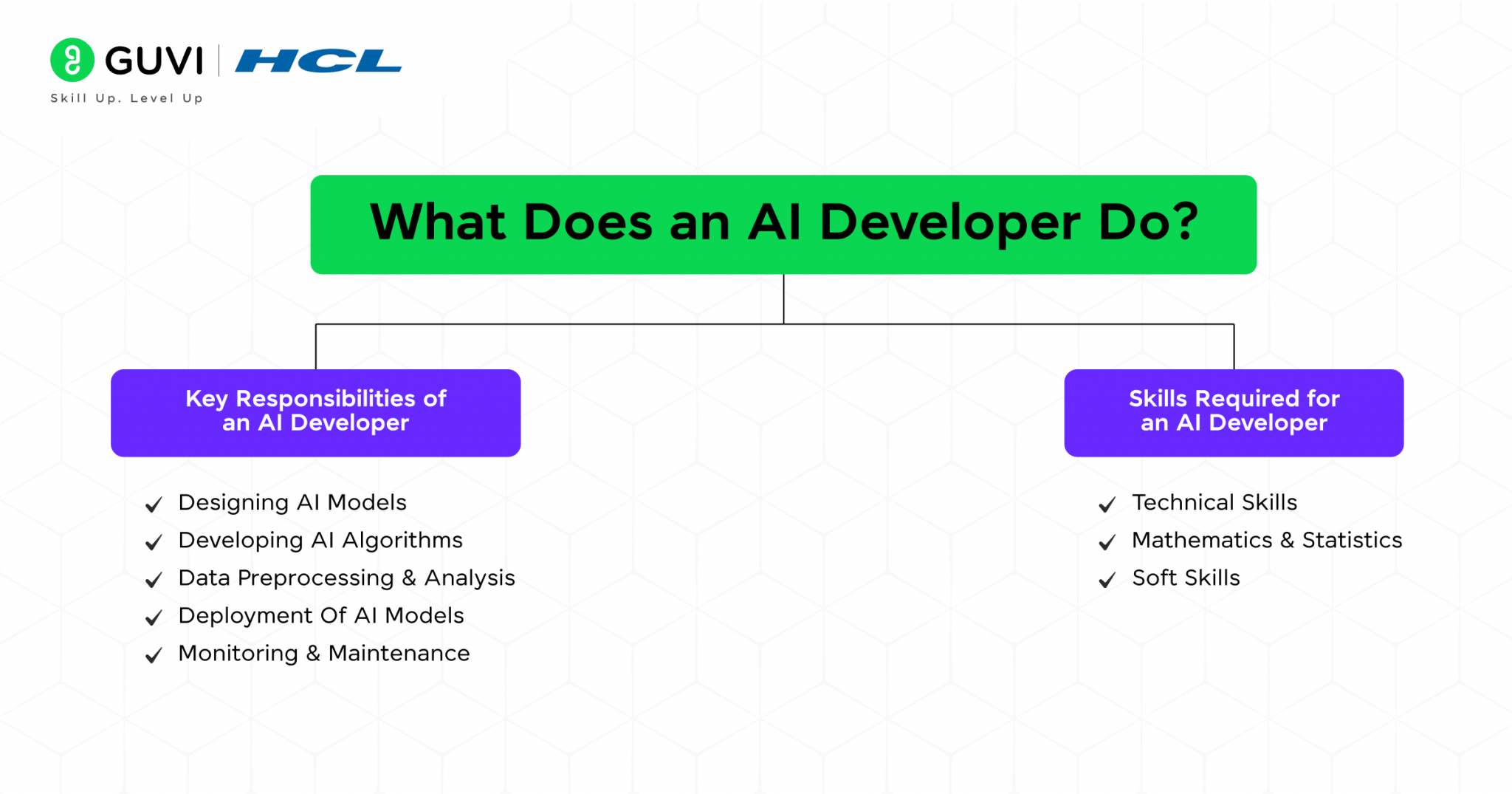 GUVI | HCL
Skill Up. Level Up

What Does an AI Developer Do?

Key Responsibilities of an AI Developer

✓ Designing AI Models
✓ Developing AI Algorithms
✓ Data Preprocessing & Analysis
✓ Deployment Of AI Models
✓ Monitoring & Maintenance

Skills Required for an AI Developer

✓ Technical Skills
✓ Mathematics & Statistics
✓ Soft Skills